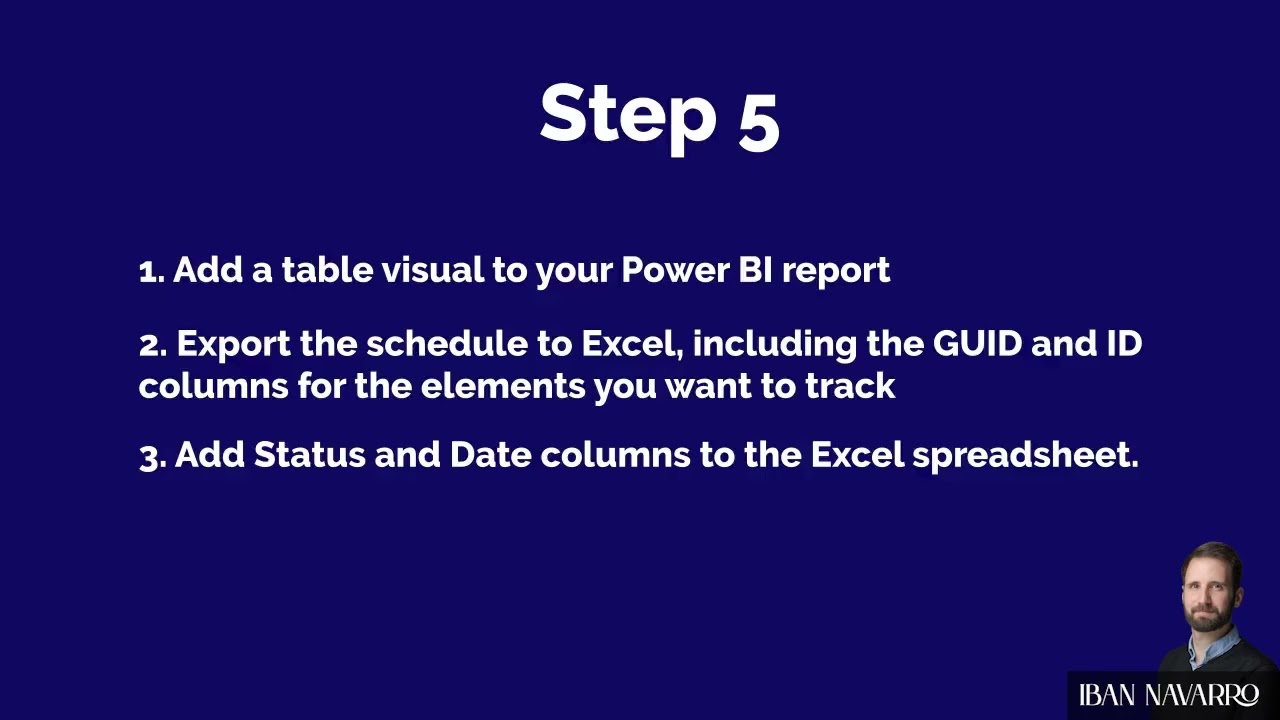 Step 5

1. Add a table visual to your Power BI report

2. Export the schedule to Excel, including the GUID and ID columns for the elements you want to track

3. Add Status and Date columns to the Excel spreadsheet.

IBAN NAVARRO